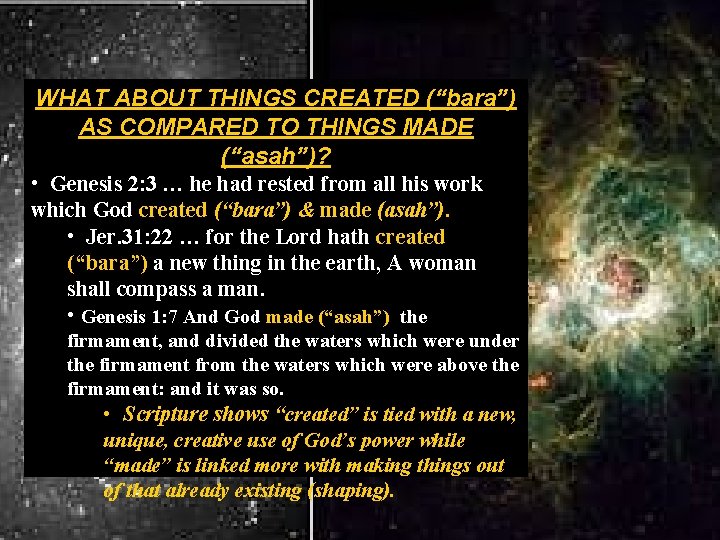 WHAT ABOUT THINGS CREATED (“bara”) AS COMPARED TO THINGS MADE (“asah”)?

• Genesis 2:3 … he had rested from all his work which God created (“bara”) & made (asah”).

• Jer.31:22 … for the Lord hath created (“bara”) a new thing in the earth, A woman shall compass a man.

• Genesis 1:7 And God made (“asah”) the firmament, and divided the waters which were under the firmament from the waters which were above the firmament: and it was so.

• Scripture shows “created” is tied with a new, unique, creative use of God’s power while “made” is linked more with making things out of that already existing (shaping).